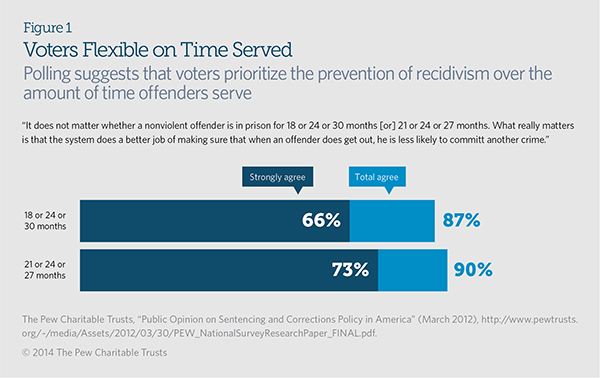 Figure 1

Voters Flexible on Time Served

Polling suggests that voters prioritize the prevention of recidivism over the amount of time offenders serve

"It does not matter whether a nonviolent offender is in prison for 18 or 24 or 30 months [or] 21 or 24 or 27 months. What really matters is that the system does a better job of making sure that when an offender does get out, he is less likely to committ another crime."

Strongly agree

Total agree

18 or 24 or 30 months

66%

87%

21 or 24 or 27 months

73%

90%

The Pew Charitable Trusts, "Public Opinion on Sentencing and Corrections Policy in America" (March 2012), http://www.pewtrusts.org/~/media/Assets/2012/03/30/PEW_NationalSurveyResearchPaper_FINAL.pdf.

© 2014 The Pew Charitable Trusts